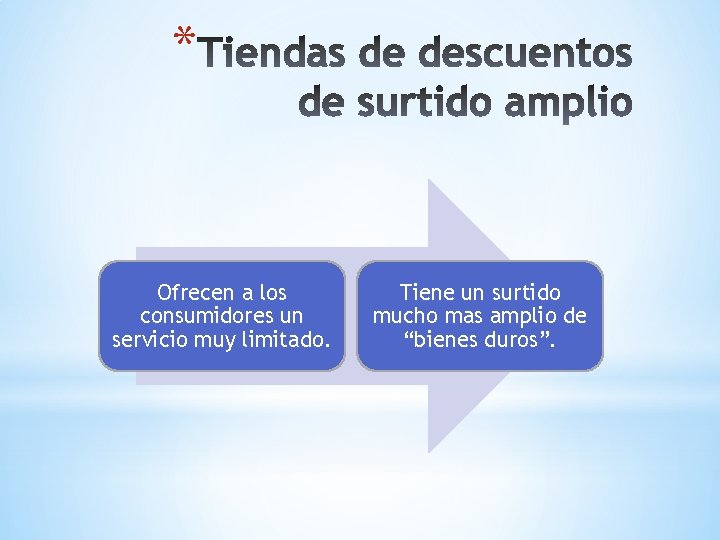 *Tiendas de descuentos de surtido amplio

Ofrecen a los consumidores un servicio muy limitado.

Tiene un surtido mucho mas amplio de “bienes duros”.